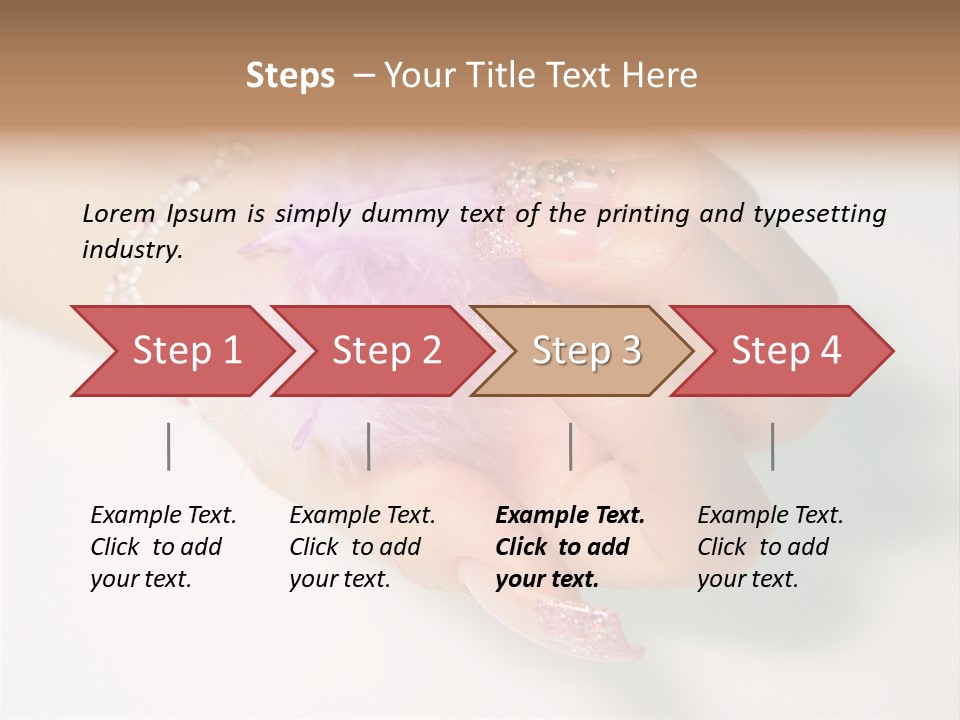 Steps – Your Title Text Here

Lorem Ipsum is simply dummy text of the printing and typesetting industry.

Step 1

Step 2

Step 3

Step 4

Example Text. Click to add your text.

Example Text. Click to add your text.

Example Text. Click to add your text.

Example Text. Click to add your text.